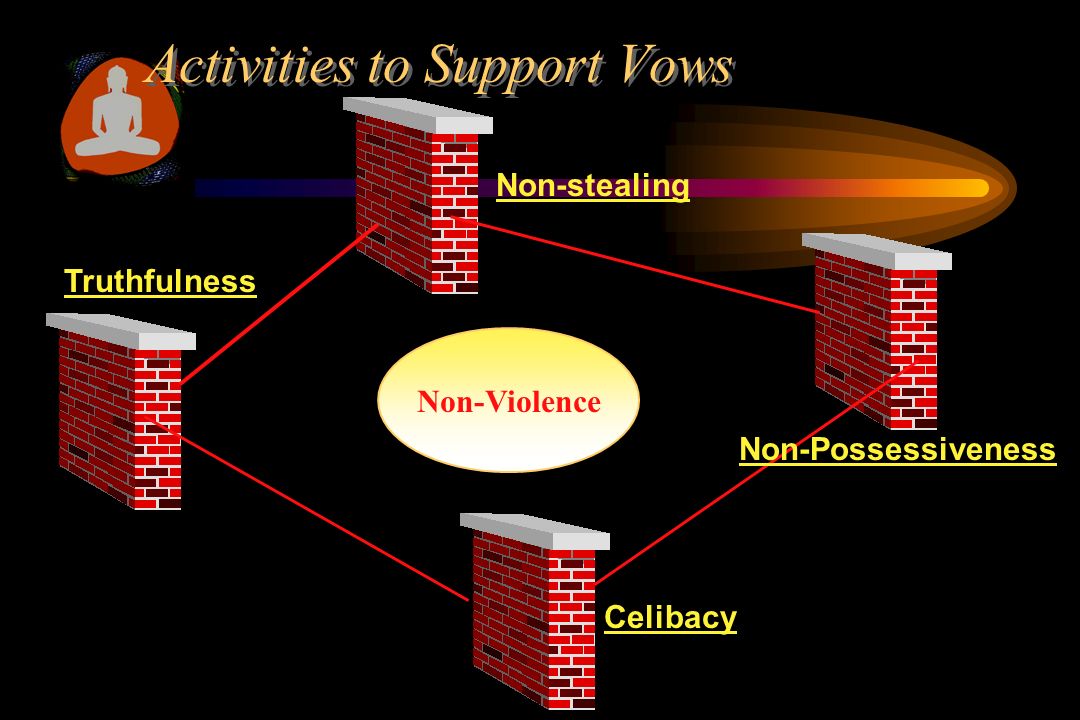 Activities to Support Vows

Non-stealing

Truthfulness

Non-Violence

Non-Possessiveness

Celibacy